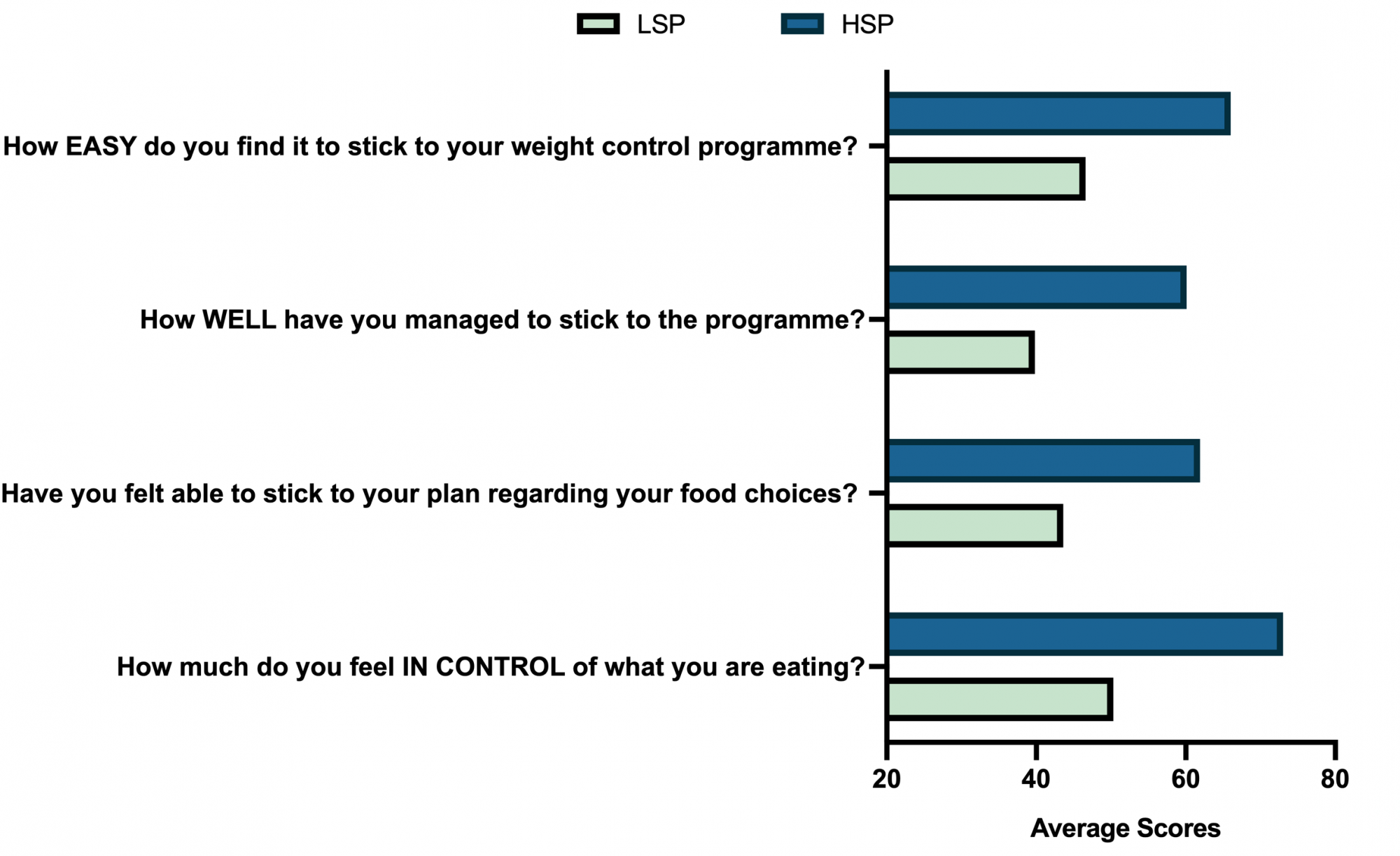 LSP HSP

How EASY do you find it to stick to your weight control programme?

How WELL have you managed to stick to the programme?

Have you felt able to stick to your plan regarding your food choices?

How much do you feel IN CONTROL of what you are eating?

20 40 60 80

Average Scores